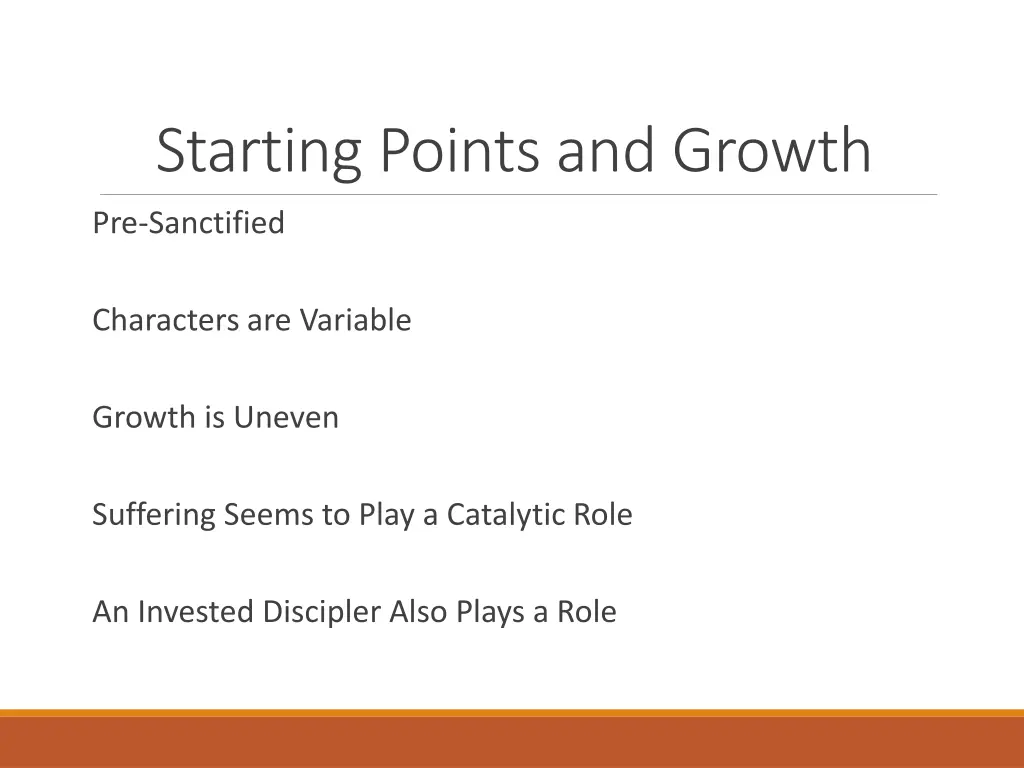 Starting Points and Growth

Pre-Sanctified

Characters are Variable

Growth is Uneven

Suffering Seems to Play a Catalytic Role

An Invested Discipler Also Plays a Role